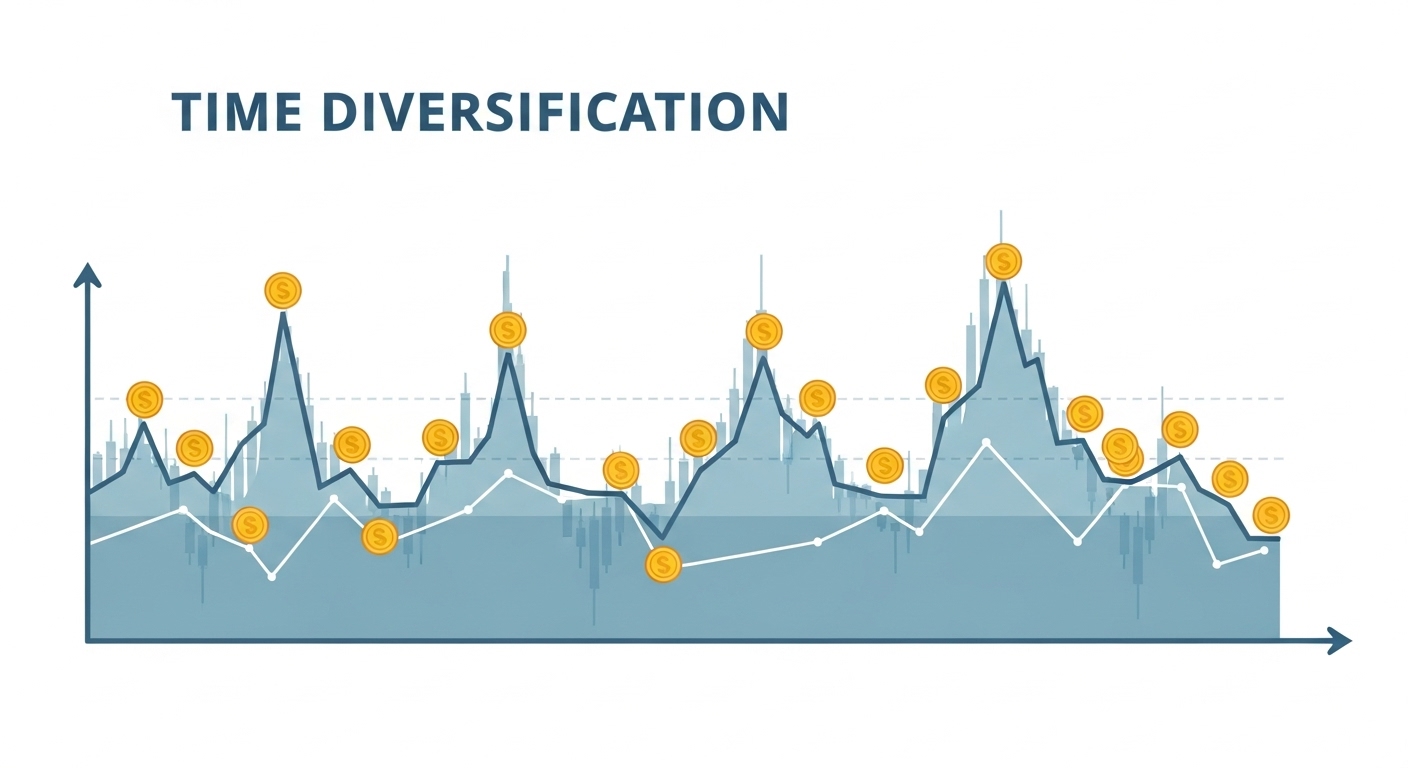 TIME DIVERSIFICATION